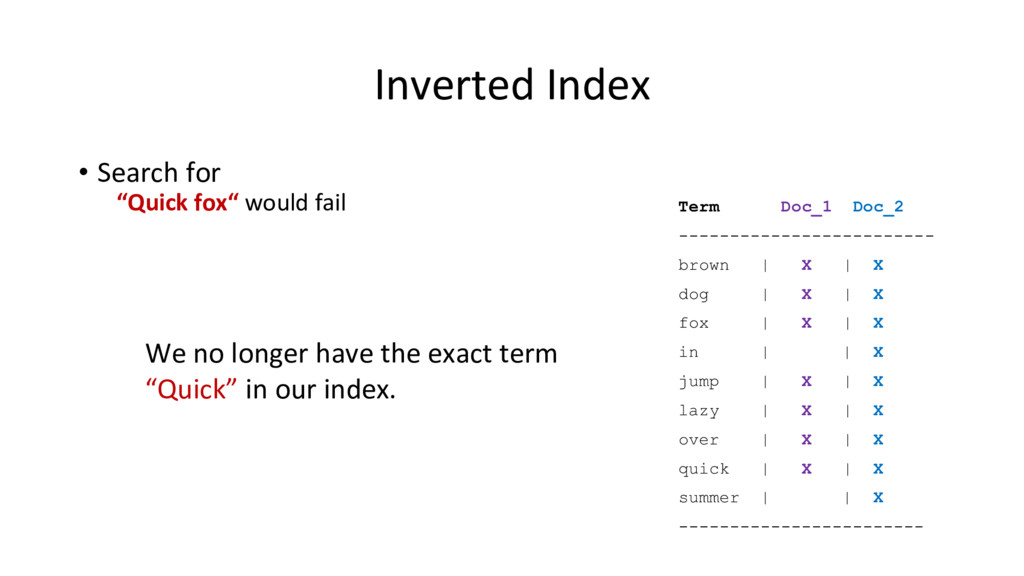 Inverted Index

• Search for
“Quick fox“ would fail

We no longer have the exact term “Quick” in our index.

| Term | Doc_1 | Doc_2 |
|---|---|---|
| brown | X | X |
| dog | X | X |
| fox | X | X |
| in | | X |
| jump | X | X |
| lazy | X | X |
| over | X | X |
| quick | X | X |
| summer | | X |